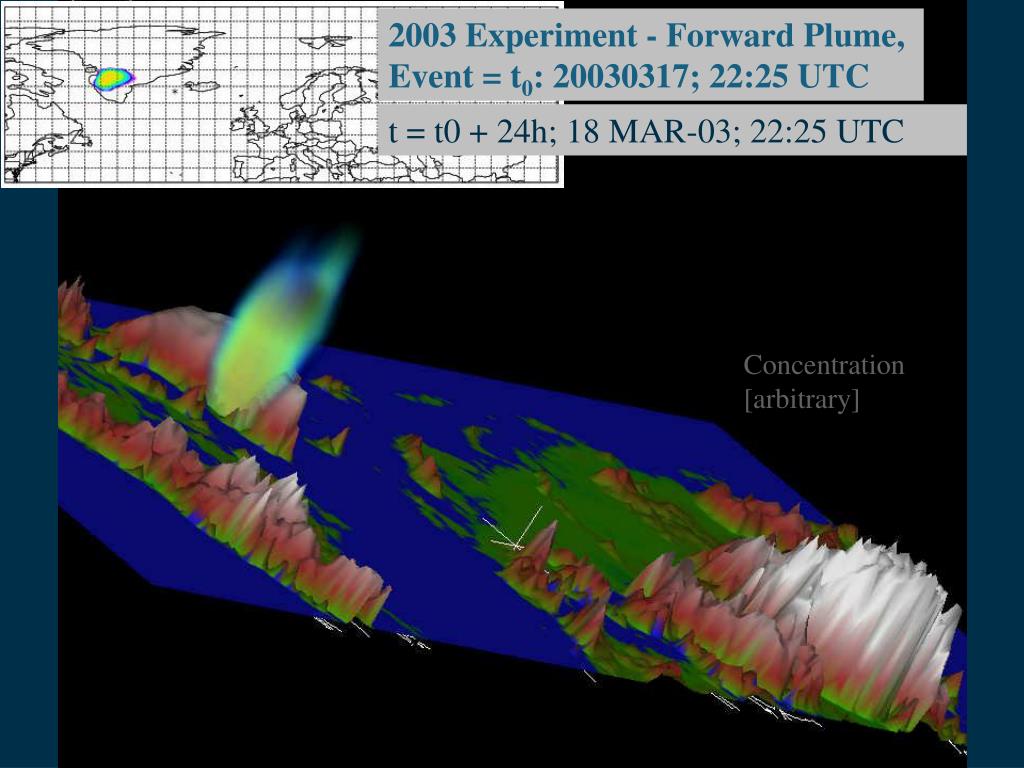 2003 Experiment - Forward Plume, Event = $t_0$: 20030317; 22:25 UTC

t = t0 + 24h; 18 MAR-03; 22:25 UTC

Concentration [arbitrary]